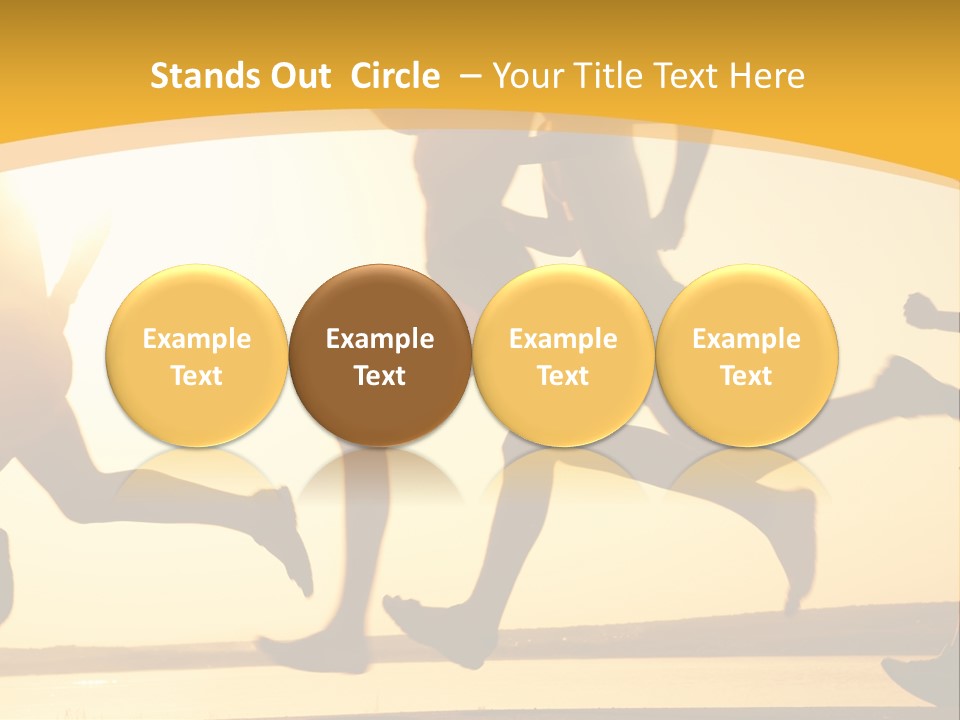 Stands Out Circle – Your Title Text Here

Example Text

Example Text

Example Text

Example Text